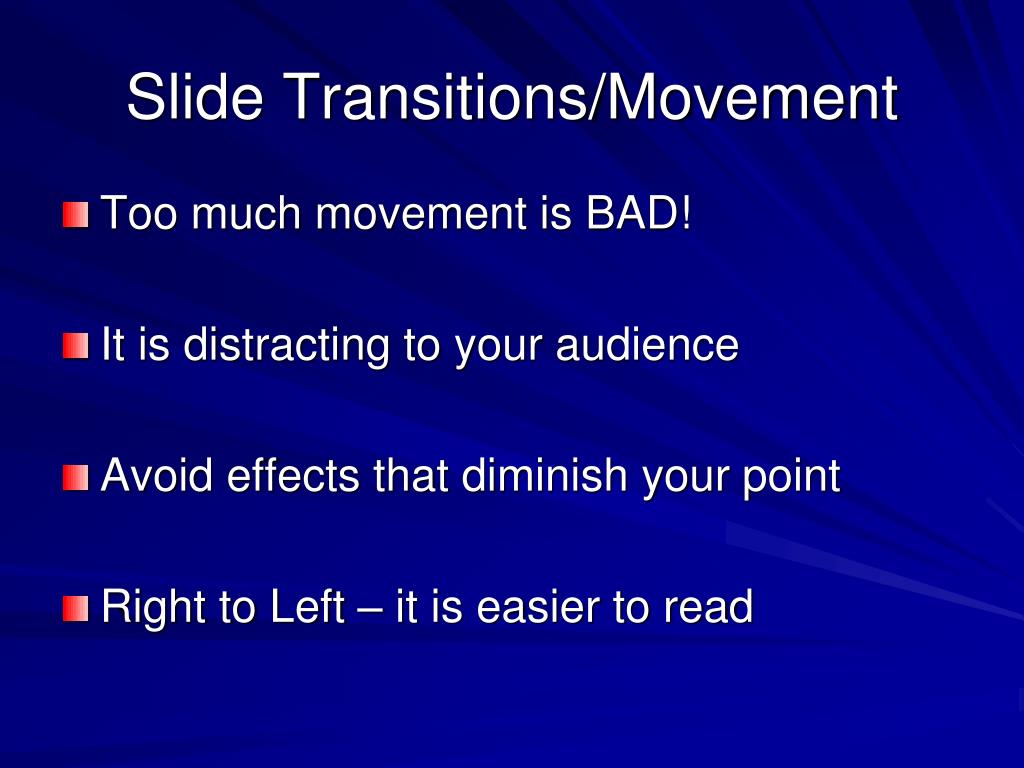 Slide Transitions/Movement

Too much movement is BAD!

It is distracting to your audience

Avoid effects that diminish your point

Right to Left – it is easier to read